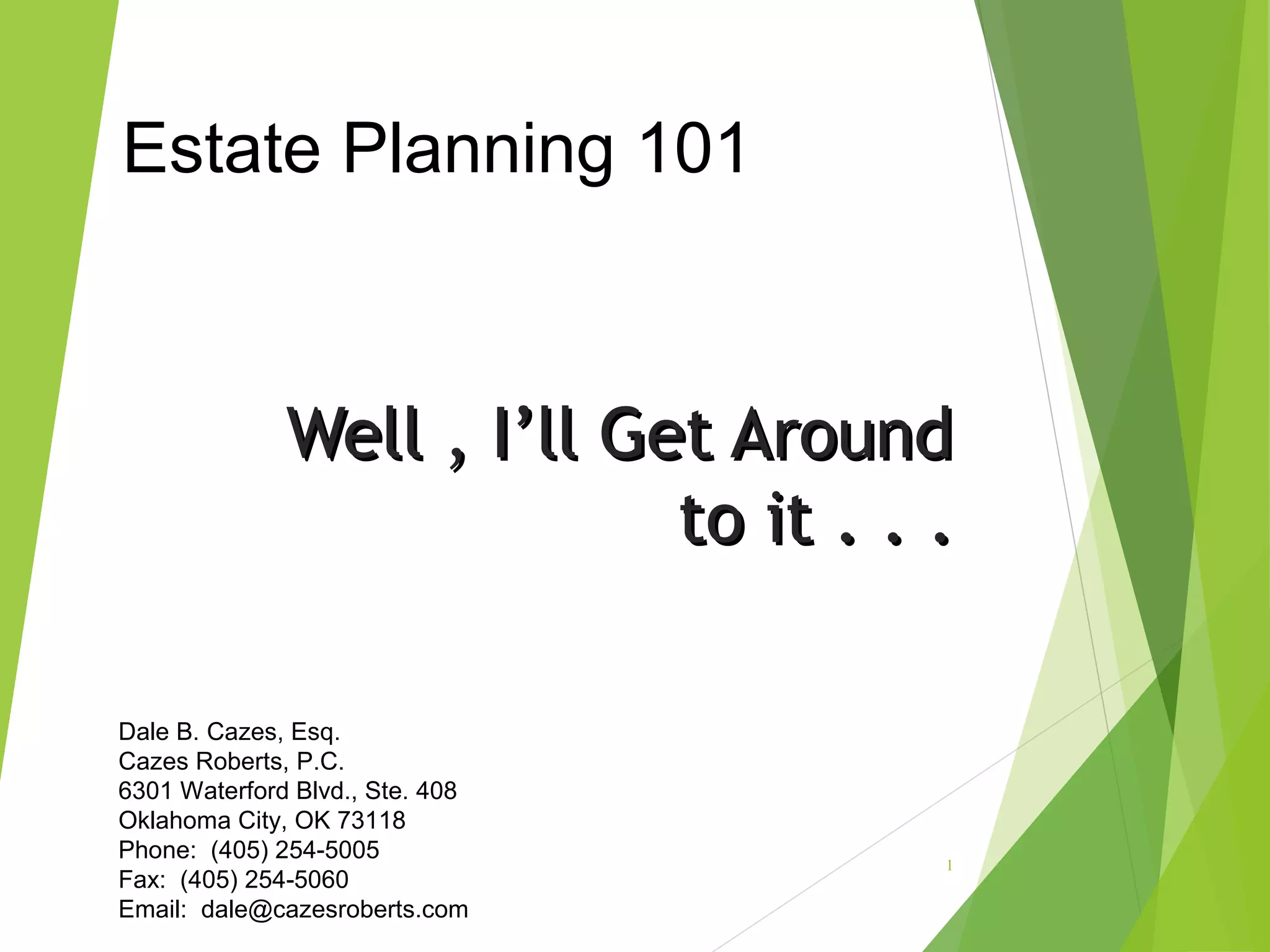 Estate Planning 101

Well , I’ll Get Around to it . . .

Dale B. Cazes, Esq.
Cazes Roberts, P.C.
6301 Waterford Blvd., Ste. 408
Oklahoma City, OK 73118
Phone: (405) 254-5005
Fax: (405) 254-5060
Email: dale@cazesroberts.com

1